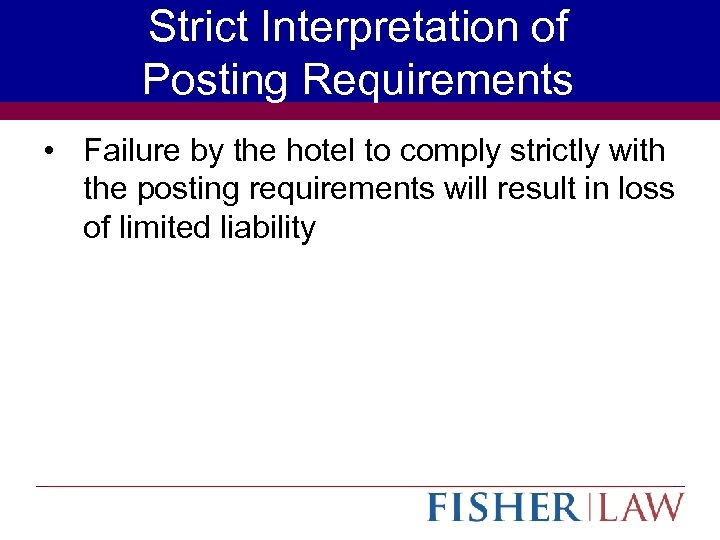 Strict Interpretation of Posting Requirements

• Failure by the hotel to comply strictly with the posting requirements will result in loss of limited liability

FISHER | LAW